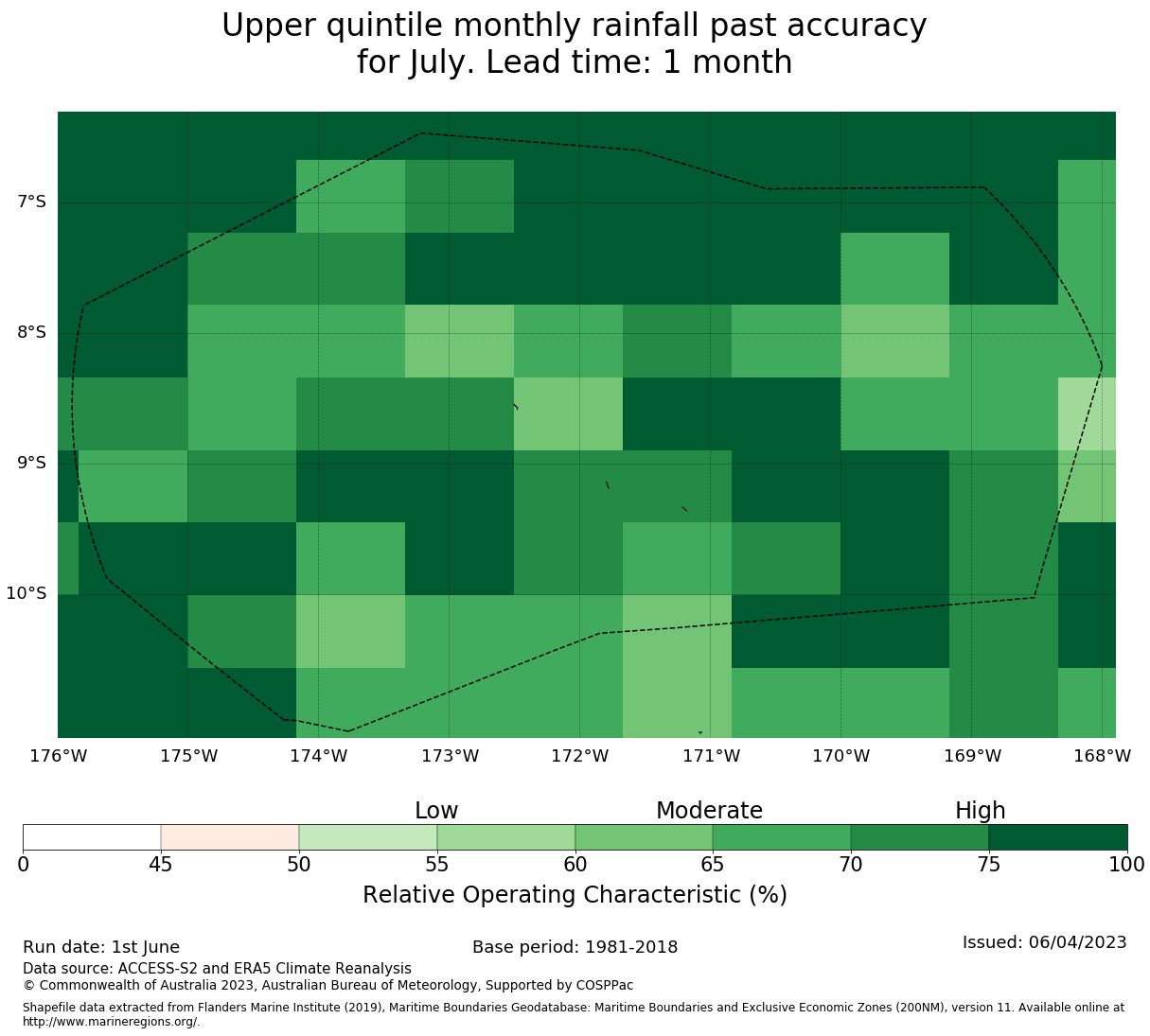 Upper quintile monthly rainfall past accuracy
for July. Lead time: 1 month

7°S
8°S
9°S
10°S

176°W 175°W 174°W 173°W 172°W 171°W 170°W 169°W 168°W

Low Moderate High

0 45 50 55 60 65 70 75 100

Relative Operating Characteristic (%)

Run date: 1st June
Base period: 1981-2018
Issued: 06/04/2023
Data source: ACCESS-S2 and ERA5 Climate Reanalysis
© Commonwealth of Australia 2023, Australian Bureau of Meteorology, Supported by COSPPac

Shapefile data extracted from Flanders Marine Institute (2019), Maritime Boundaries Geodatabase: Maritime Boundaries and Exclusive Economic Zones (200NM), version 11. Available online at http://www.marineregions.org/.